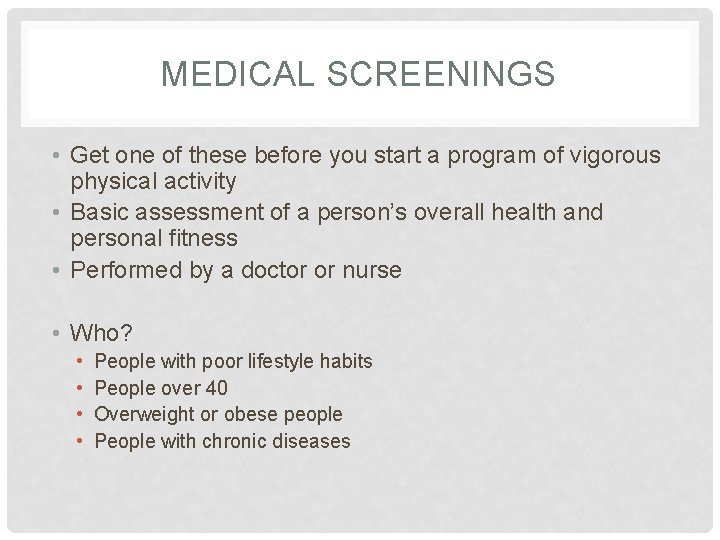 MEDICAL SCREENINGS

• Get one of these before you start a program of vigorous physical activity
• Basic assessment of a person's overall health and personal fitness
• Performed by a doctor or nurse

• Who?
  • People with poor lifestyle habits
  • People over 40
  • Overweight or obese people
  • People with chronic diseases